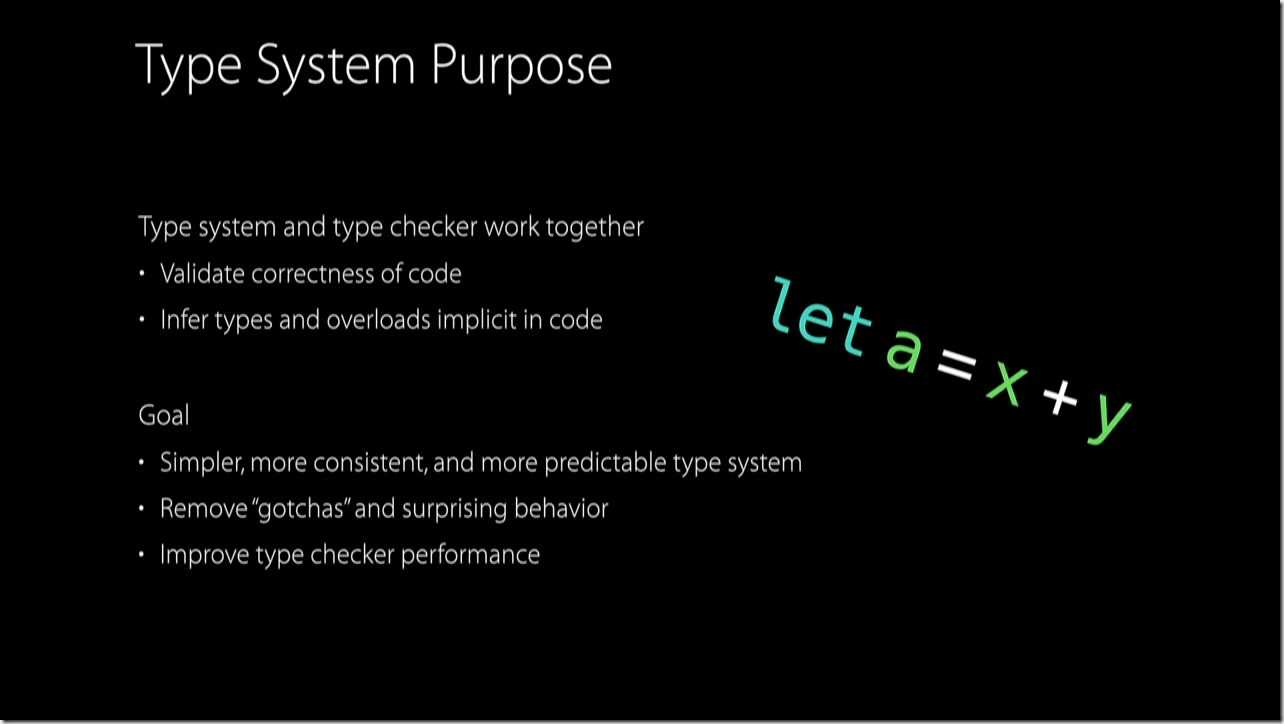 Type System Purpose

Type system and type checker work together
• Validate correctness of code
• Infer types and overloads implicit in code

Goal
• Simpler, more consistent, and more predictable type system
• Remove "gotchas" and surprising behavior
• Improve type checker performance

let a = x + y